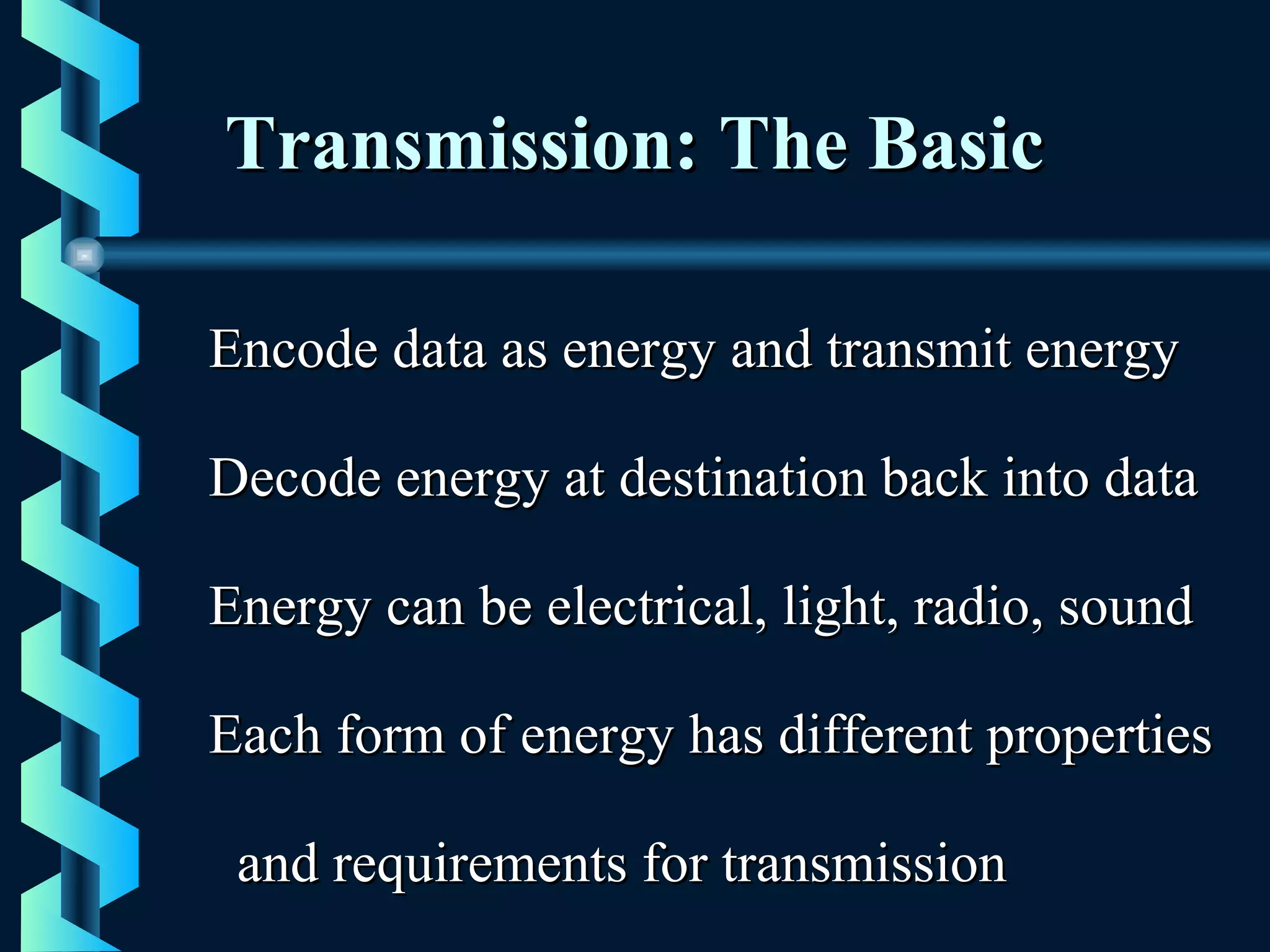 Transmission: The Basic

Encode data as energy and transmit energy

Decode energy at destination back into data

Energy can be electrical, light, radio, sound

Each form of energy has different properties and requirements for transmission